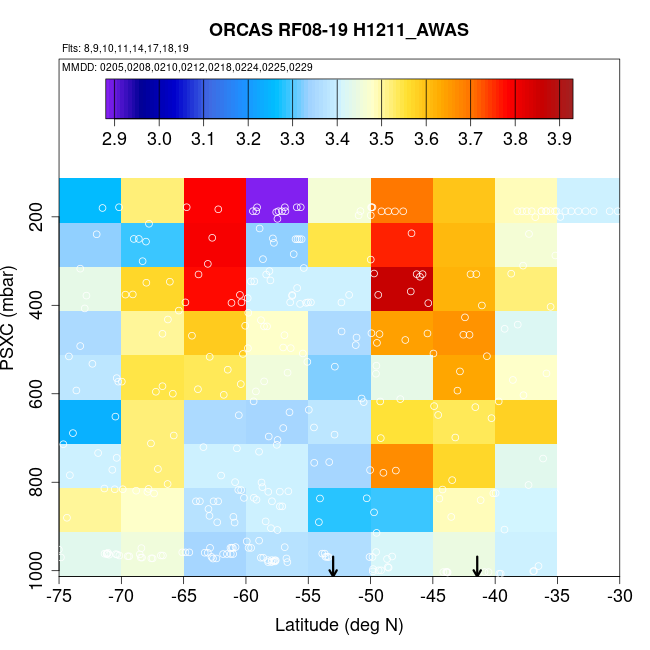 ORCAS RF08-19 H1211_AWAS

Flts: 8,9,10,11,14,17,18,19

MMDD: 0205,0208,0210,0212,0218,0224,0225,0229

2.9 3.0 3.1 3.2 3.3 3.4 3.5 3.6 3.7 3.8 3.9

PSXC (mbar)

200
400
600
800
1000

-75 -70 -65 -60 -55 -50 -45 -40 -35 -30

Latitude (deg N)